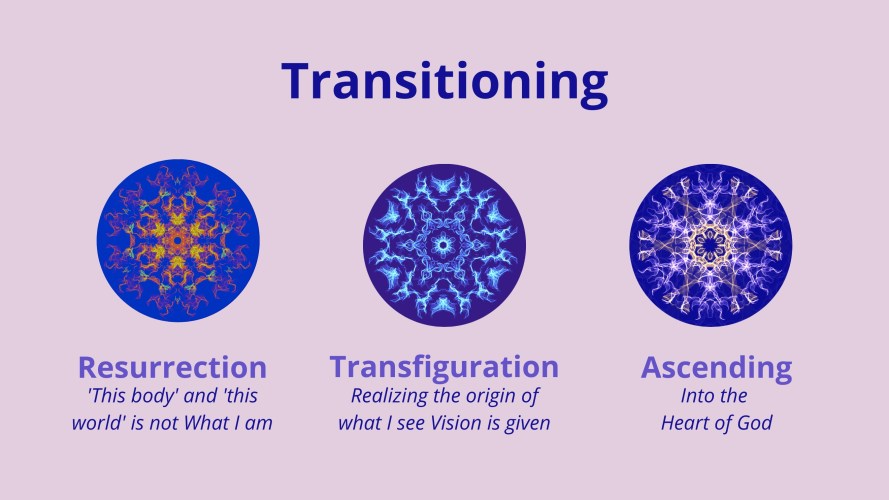 Transitioning

Resurrection
'This body' and 'this world' is not What I am

Transfiguration
Realizing the origin of what I see Vision is given

Ascending
Into the Heart of God